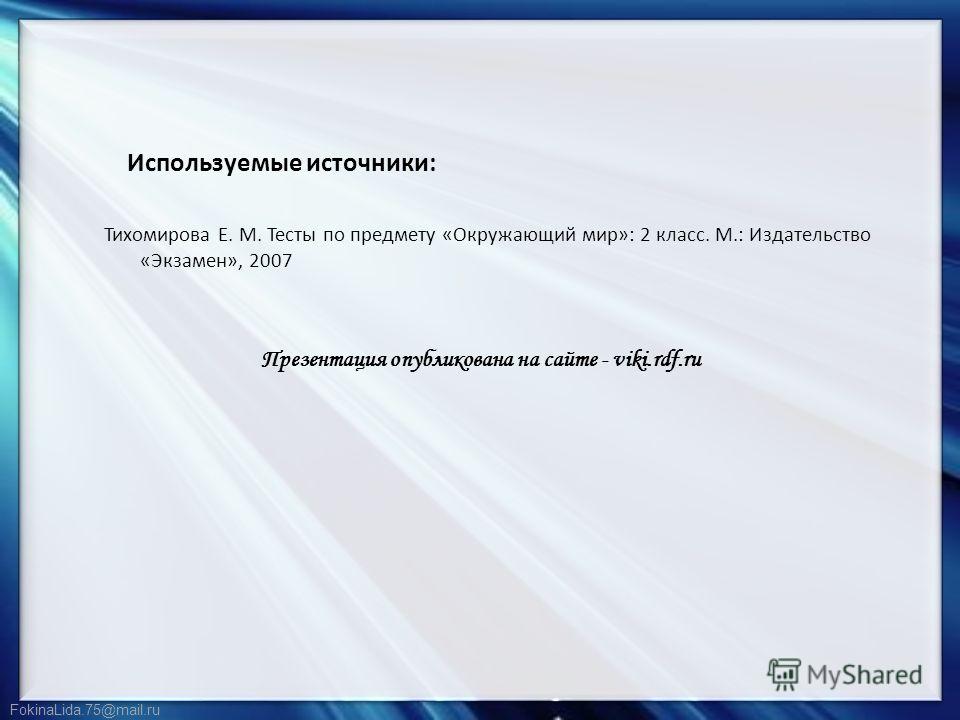 Используемые источники:

Тихомирова Е. М. Тесты по предмету «Окружающий мир»: 2 класс. М.: Издательство «Экзамен», 2007

Презентация опубликована на сайте - viki.rdf.ru

MyShared

FokinaLida.75@mail.ru